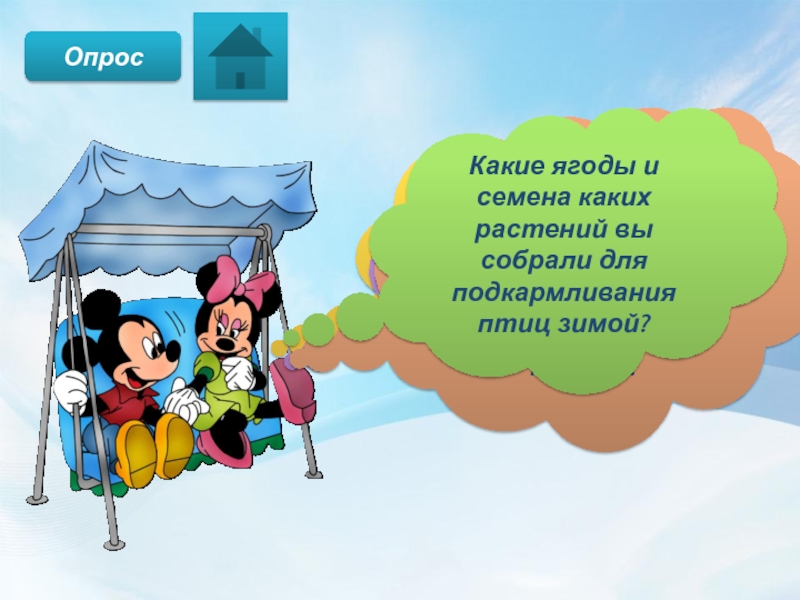 Опрос

Какие ягоды и семена каких растений вы собрали для подкармливания птиц зимой?